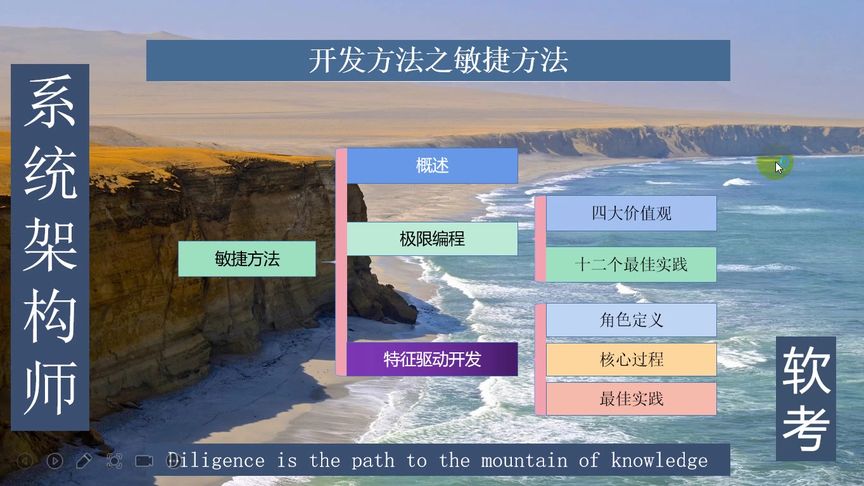 开发方法之敏捷方法

系统架构师

敏捷方法

概述

极限编程

四大价值观

十二个最佳实践

特征驱动开发

角色定义

核心过程

最佳实践

软考

Diligence is the path to the mountain of knowledge